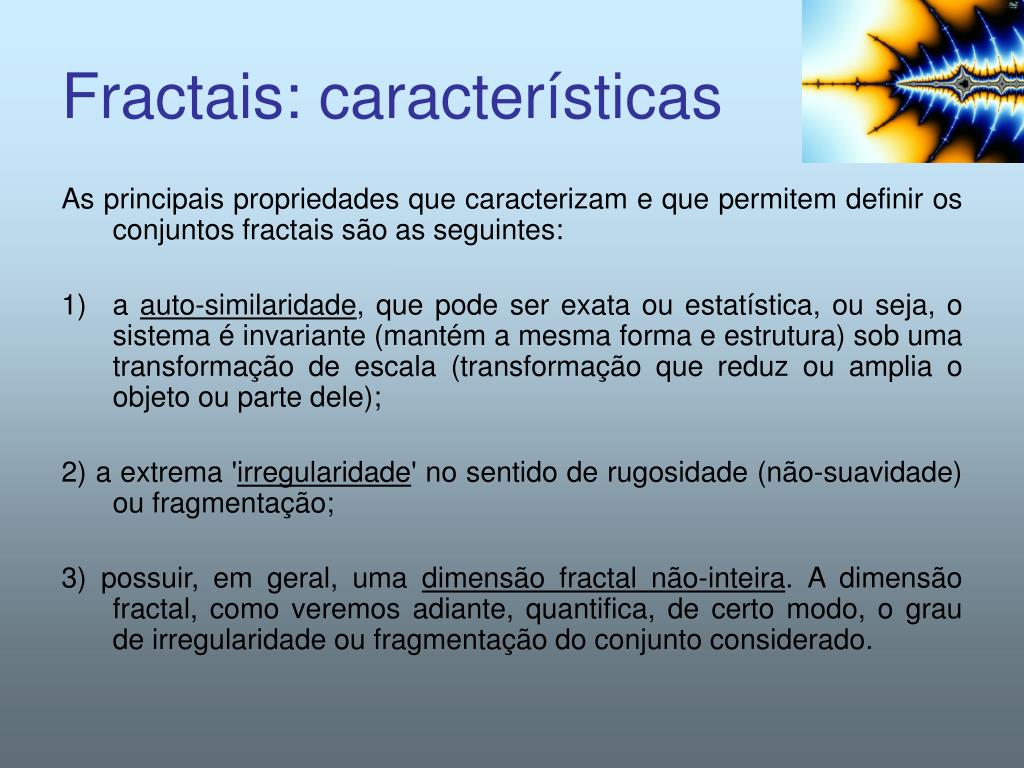 Fractais: características

As principais propriedades que caracterizam e que permitem definir os conjuntos fractais são as seguintes:

1) a auto-similaridade, que pode ser exata ou estatística, ou seja, o sistema é invariante (mantém a mesma forma e estrutura) sob uma transformação de escala (transformação que reduz ou amplia o objeto ou parte dele);

2) a extrema 'irregularidade' no sentido de rugosidade (não-suavidade) ou fragmentação;

3) possuir, em geral, uma dimensão fractal não-inteira. A dimensão fractal, como veremos adiante, quantifica, de certo modo, o grau de irregularidade ou fragmentação do conjunto considerado.